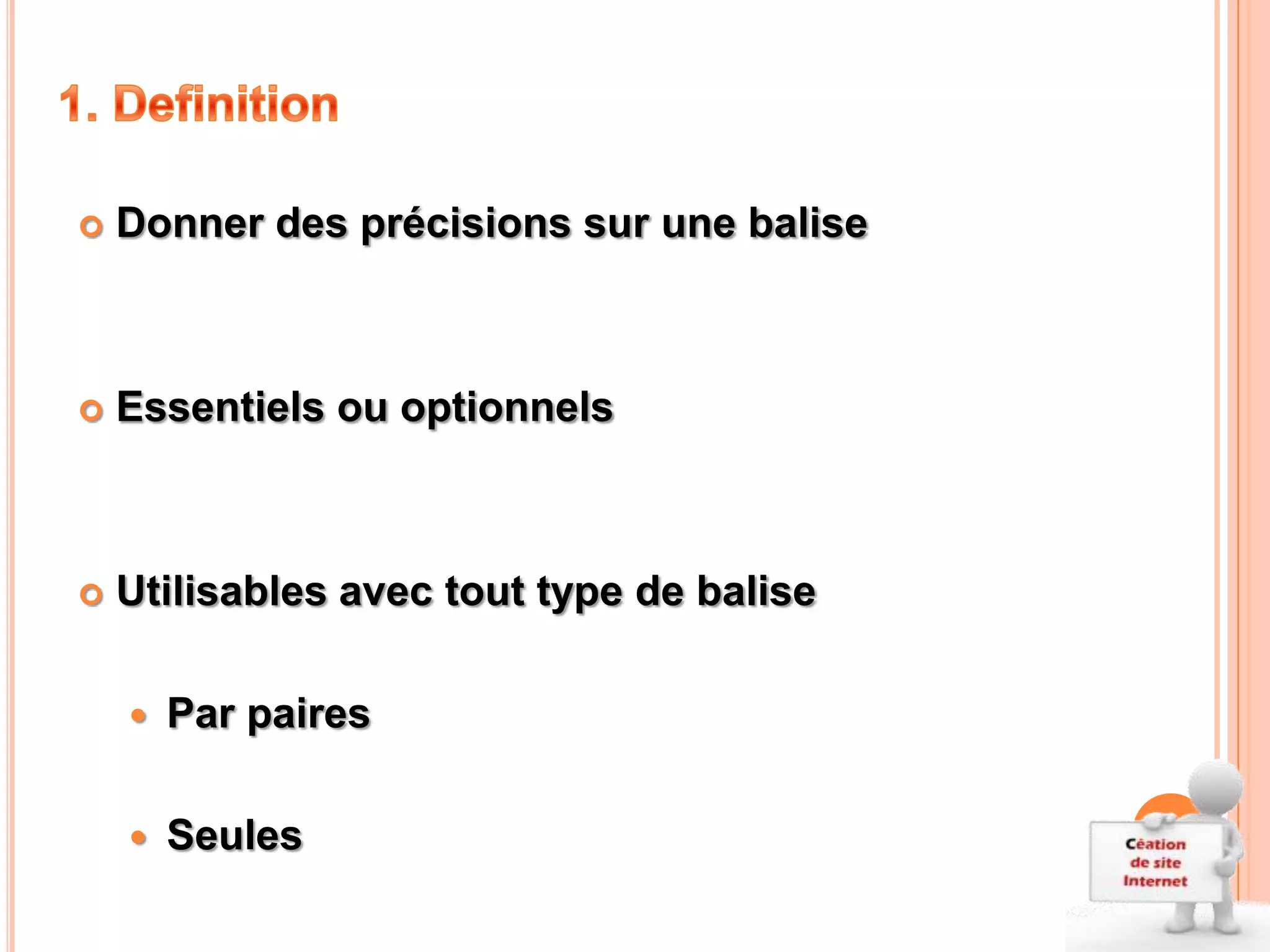 1. Definition

Donner des précisions sur une balise

Essentiels ou optionnels

Utilisables avec tout type de balise

Par paires

Seules

Céation de site Internet